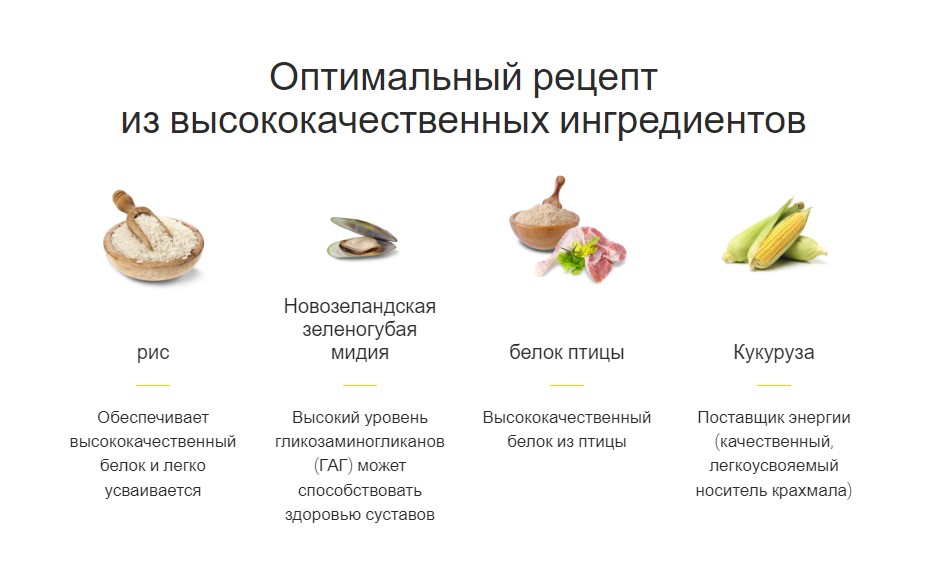 Оптимальный рецепт из высококачественных ингредиентов

рис

Обеспечивает высококачественный белок и легко усваивается

Новозеландская зеленогубая мидия

Высокий уровень гликозаминогликанов (ГАГ) может способствовать здоровью суставов

белок птицы

Высококачественный белок из птицы

Кукуруза

Поставщик энергии (качественный, легкоусвояемый носитель крахмала)